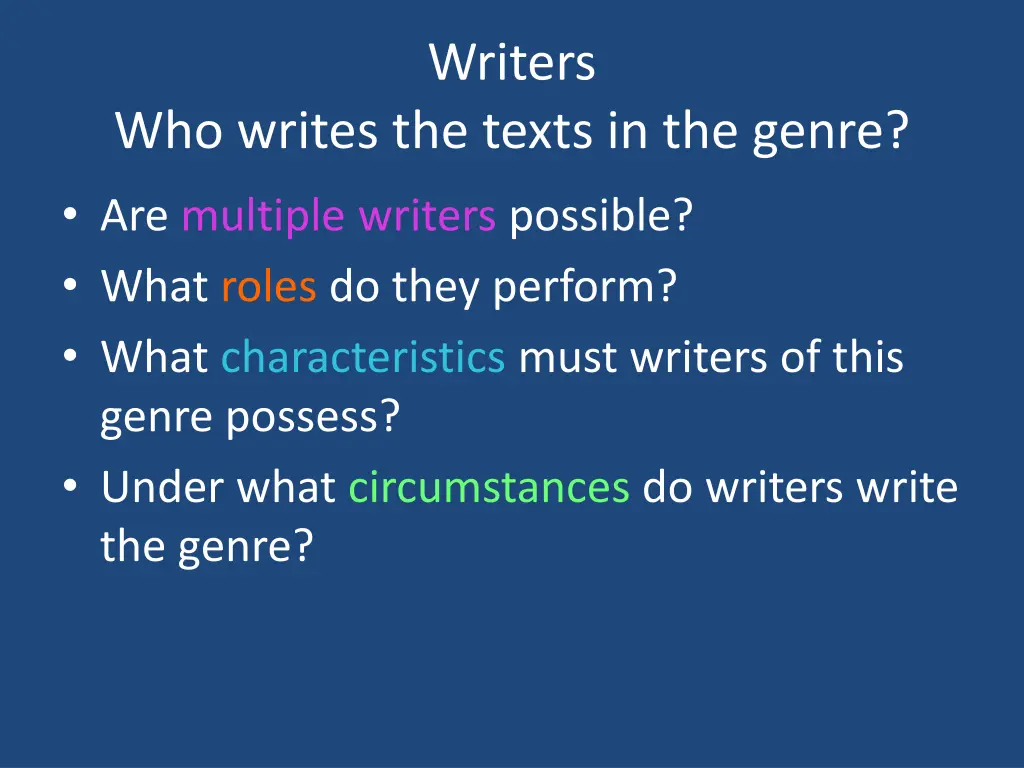 Writers
Who writes the texts in the genre?

• Are multiple writers possible?
• What roles do they perform?
• What characteristics must writers of this genre possess?
• Under what circumstances do writers write the genre?